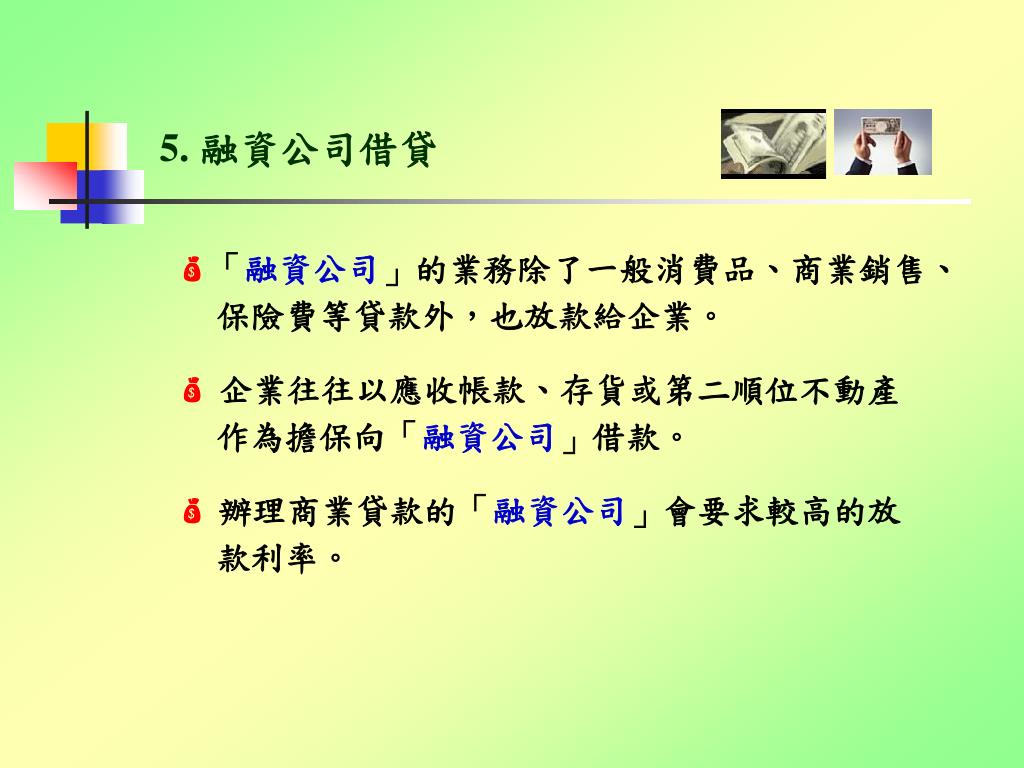 5. 融資公司借貸

「融資公司」的業務除了一般消費品、商業銷售、保險費等貸款外，也放款給企業。

企業往往以應收帳款、存貨或第二順位不動產作為擔保向「融資公司」借款。

辦理商業貸款的「融資公司」會要求較高的放款利率。